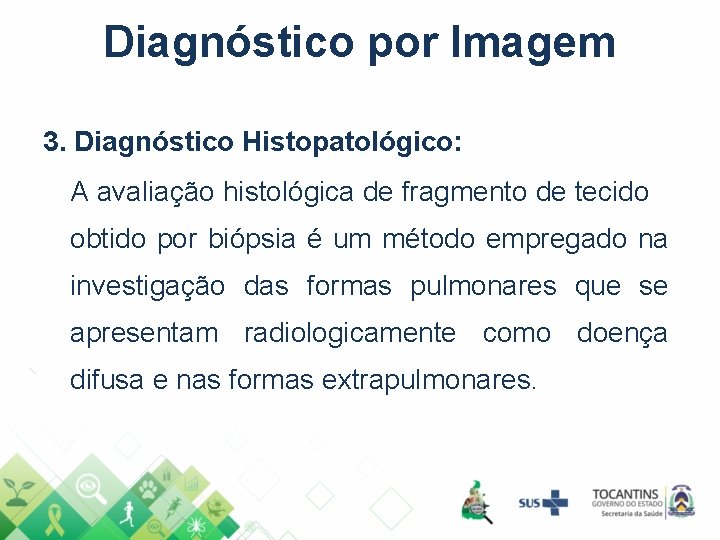 Diagnóstico por Imagem

3. Diagnóstico Histopatológico:

A avaliação histológica de fragmento de tecido obtido por biópsia é um método empregado na investigação das formas pulmonares que se apresentam radiologicamente como doença difusa e nas formas extrapulmonares.

SUS

TOCANTINS
GOVERNO DO ESTADO
Secretaria da Saúde